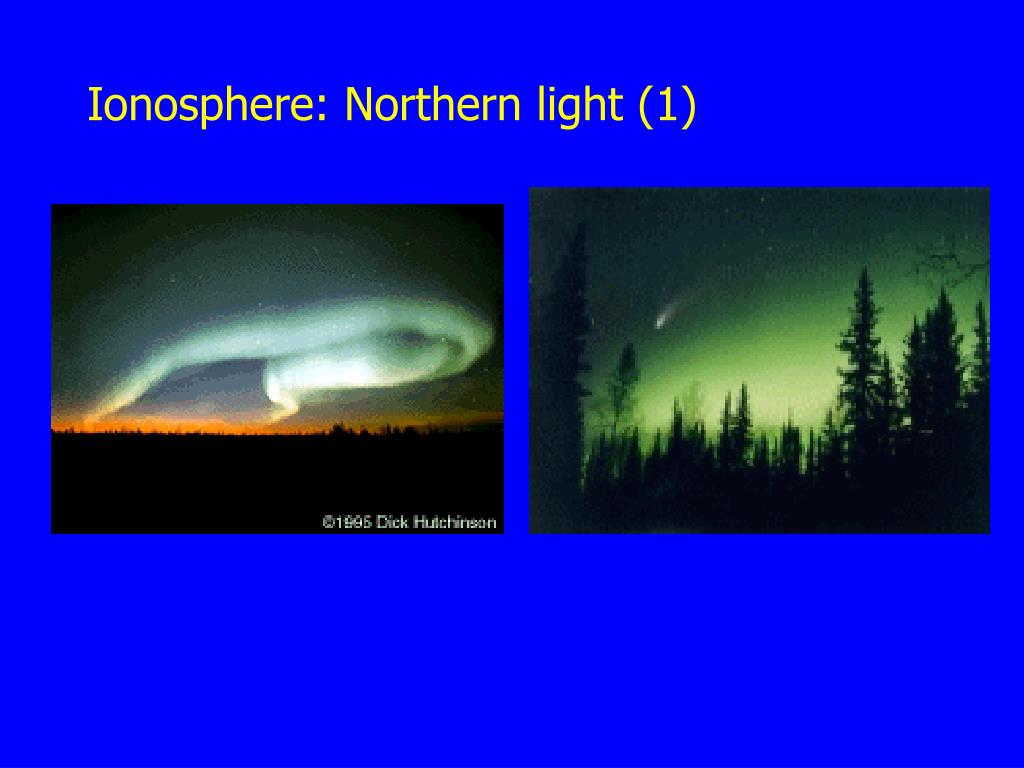 Ionosphere: Northern light (1)

©1995 Dick Hutchinson